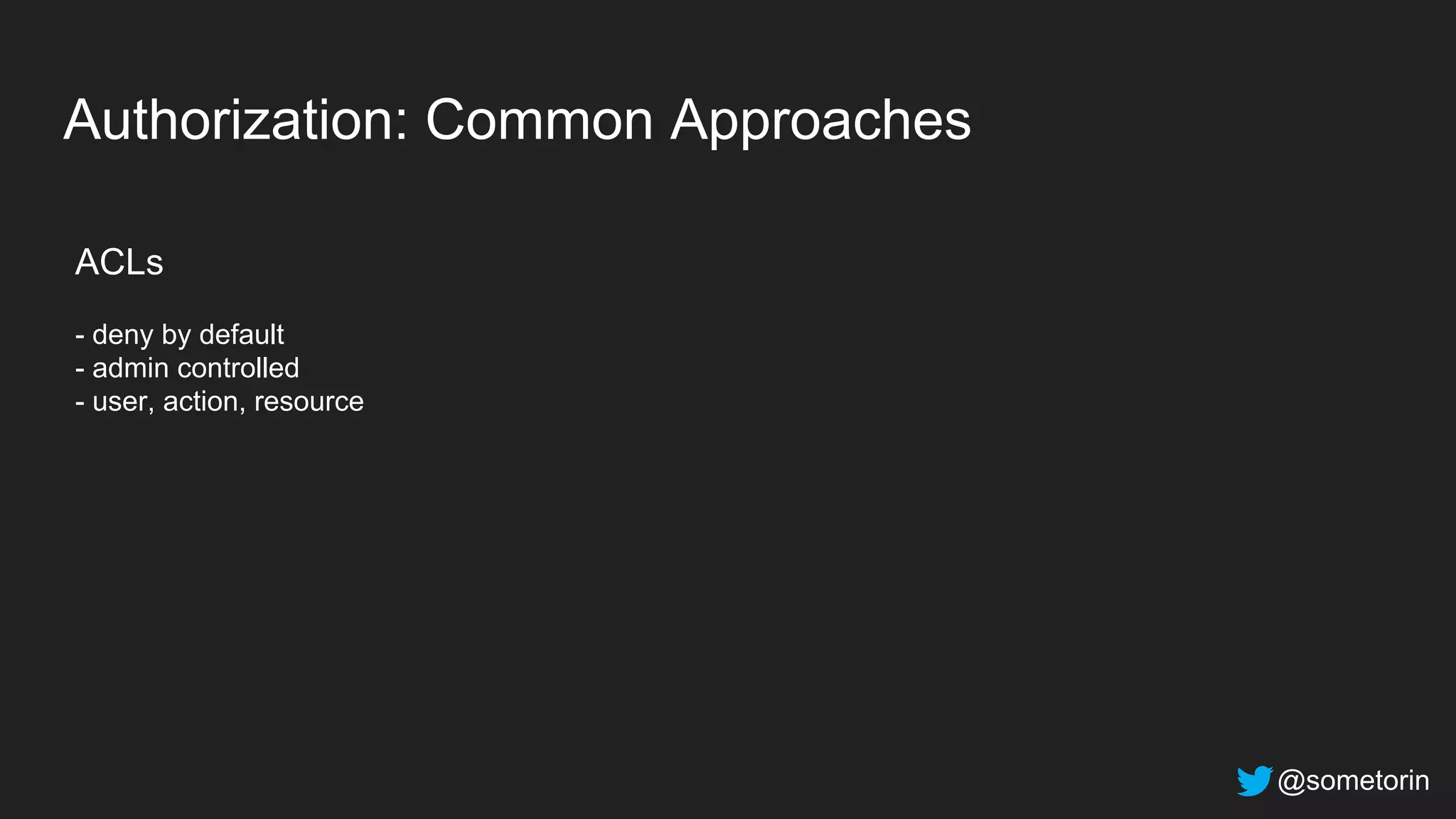 Authorization: Common Approaches

ACLs

- deny by default
- admin controlled
- user, action, resource

@sometorin